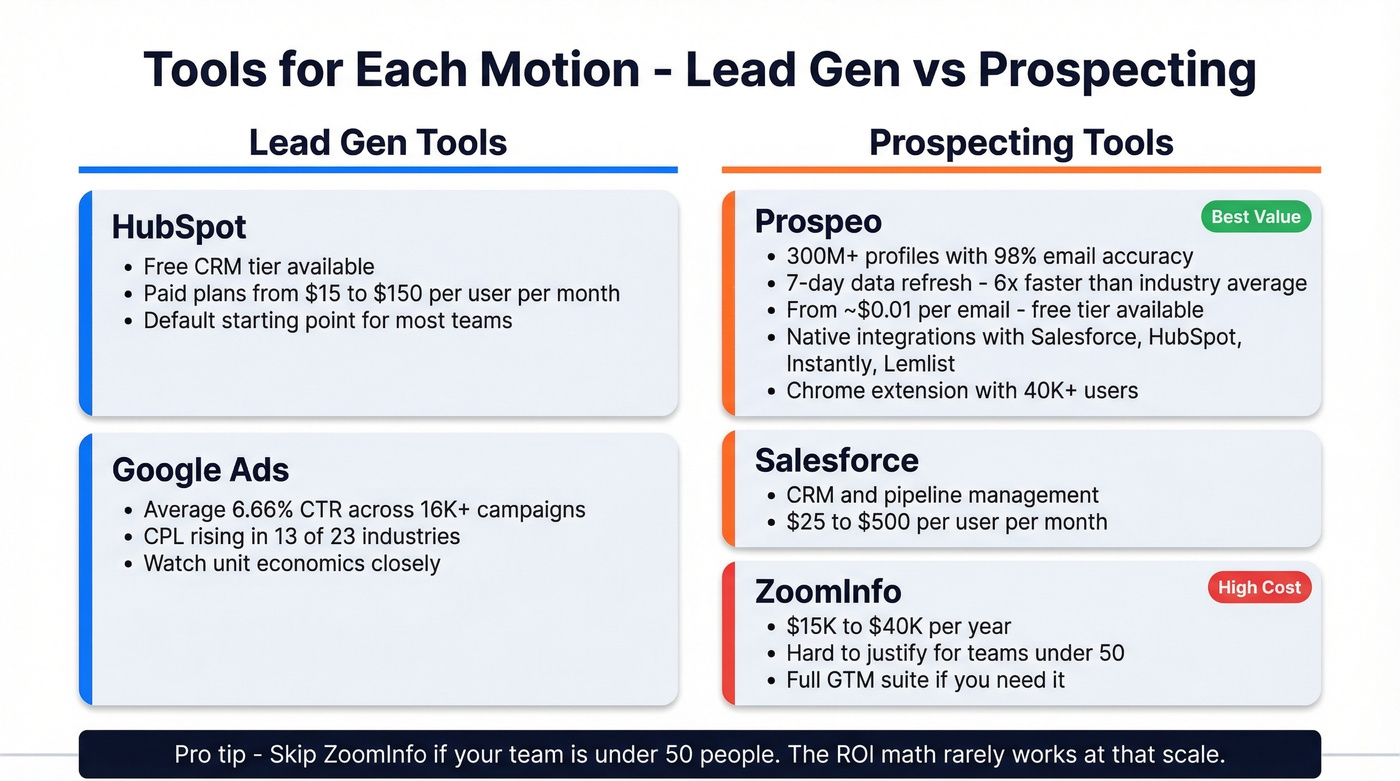 Tools for Each Motion - Lead Gen vs Prospecting

Lead Gen Tools

HubSpot
• Free CRM tier available
• Paid plans from \$15 to \$150 per user per month
• Default starting point for most teams

Google Ads
• Average 6.66% CTR across 16K+ campaigns
• CPL rising in 13 of 23 industries
• Watch unit economics closely

Prospecting Tools

Prospeo
Best Value
• 300M+ profiles with 98% email accuracy
• 7-day data refresh - 6x faster than industry average
• From ~\$0.01 per email - free tier available
• Native integrations with Salesforce, HubSpot, Instantly, Lemlist
• Chrome extension with 40K+ users

Salesforce
• CRM and pipeline management
• \$25 to \$500 per user per month

ZoomInfo
High Cost
• \$15K to \$40K per year
• Hard to justify for teams under 50
• Full GTM suite if you need it

Pro tip - Skip ZoomInfo if your team is under 50 people. The ROI math rarely works at that scale.